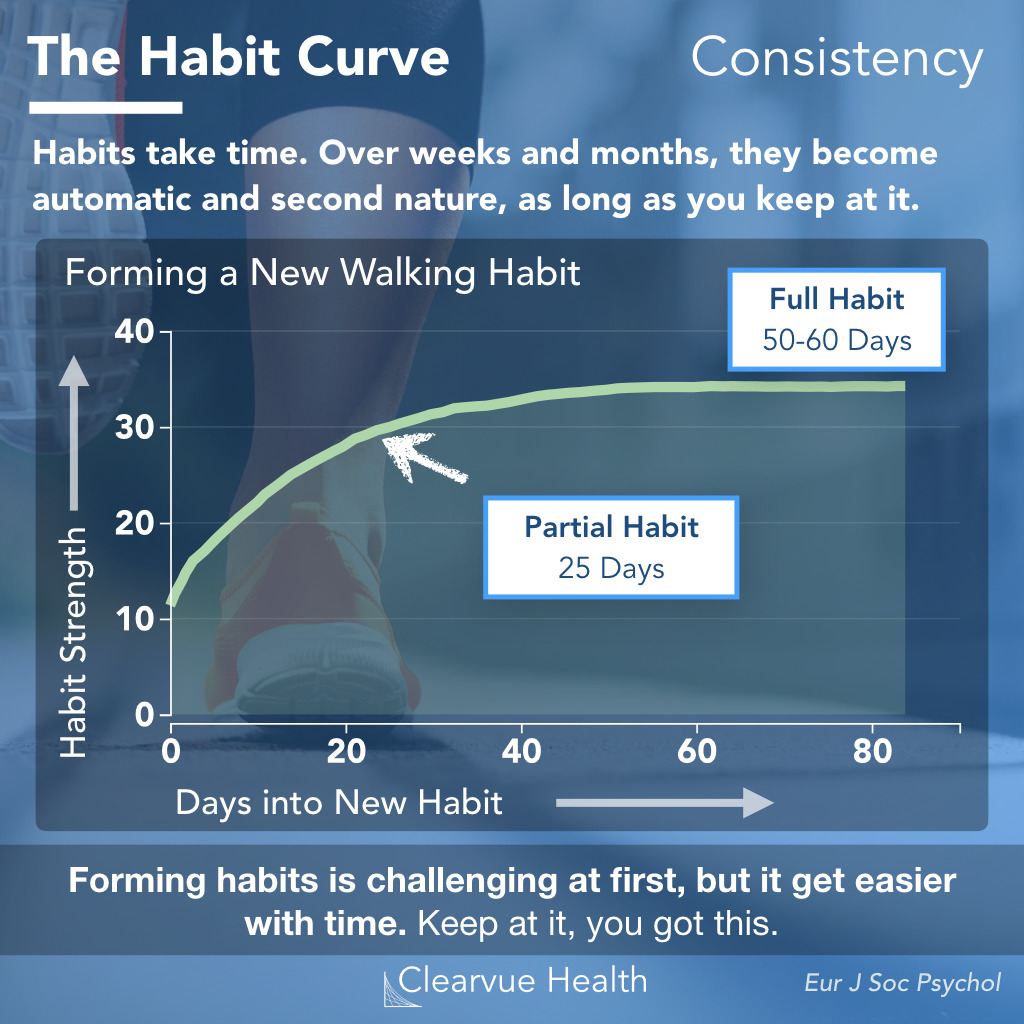 The Habit Curve

Consistency

Habits take time. Over weeks and months, they become automatic and second nature, as long as you keep at it.

Forming a New Walking Habit

Full Habit
50-60 Days

Partial Habit
25 Days

Habit Strength

40
30
20
10
0

0
20
40
60
80

Days into New Habit

Forming habits is challenging at first, but it get easier with time. Keep at it, you got this.

Clearvue Health

Eur J Soc Psychol